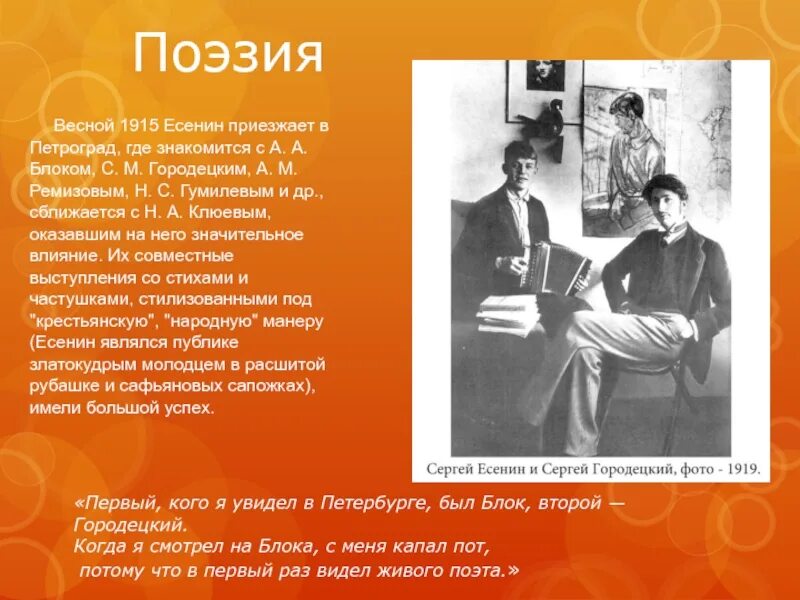 Поэзия

Весной 1915 Есенин приезжает в Петроград, где знакомится с А. А. Блоком, С. М. Городецким, А. М. Ремизовым, Н. С. Гумилевым и др., сближается с Н. А. Клюевым, оказавшим на него значительное влияние. Их совместные выступления со стихами и частушками, стилизованными под "крестьянскую", "народную" манеру (Есенин являлся публике златокудрым молодцем в расшитой рубашке и сафьяновых сапожках), имели большой успех.

Сергей Есенин и Сергей Городецкий, фото - 1919.

«Первый, кого я увидел в Петербурге, был Блок, второй — Городецкий.
Когда я смотрел на Блока, с меня капал пот, потому что в первый раз видел живого поэта.»